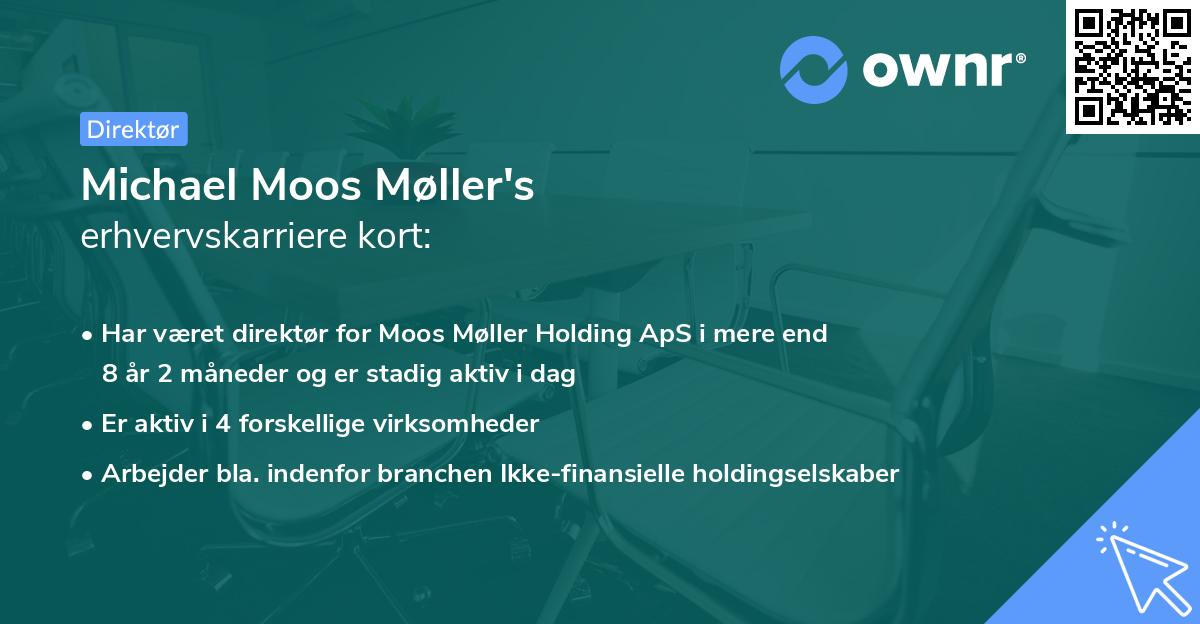 ownr®

Direktør

Michael Moos Møller's
erhvervskarriere kort:

• Har været direktør for Moos Møller Holding ApS i mere end 8 år 2 måneder og er stadig aktiv i dag

• Er aktiv i 4 forskellige virksomheder

• Arbejder bla. indenfor branchen Ikke-finansielle holdingselskaber